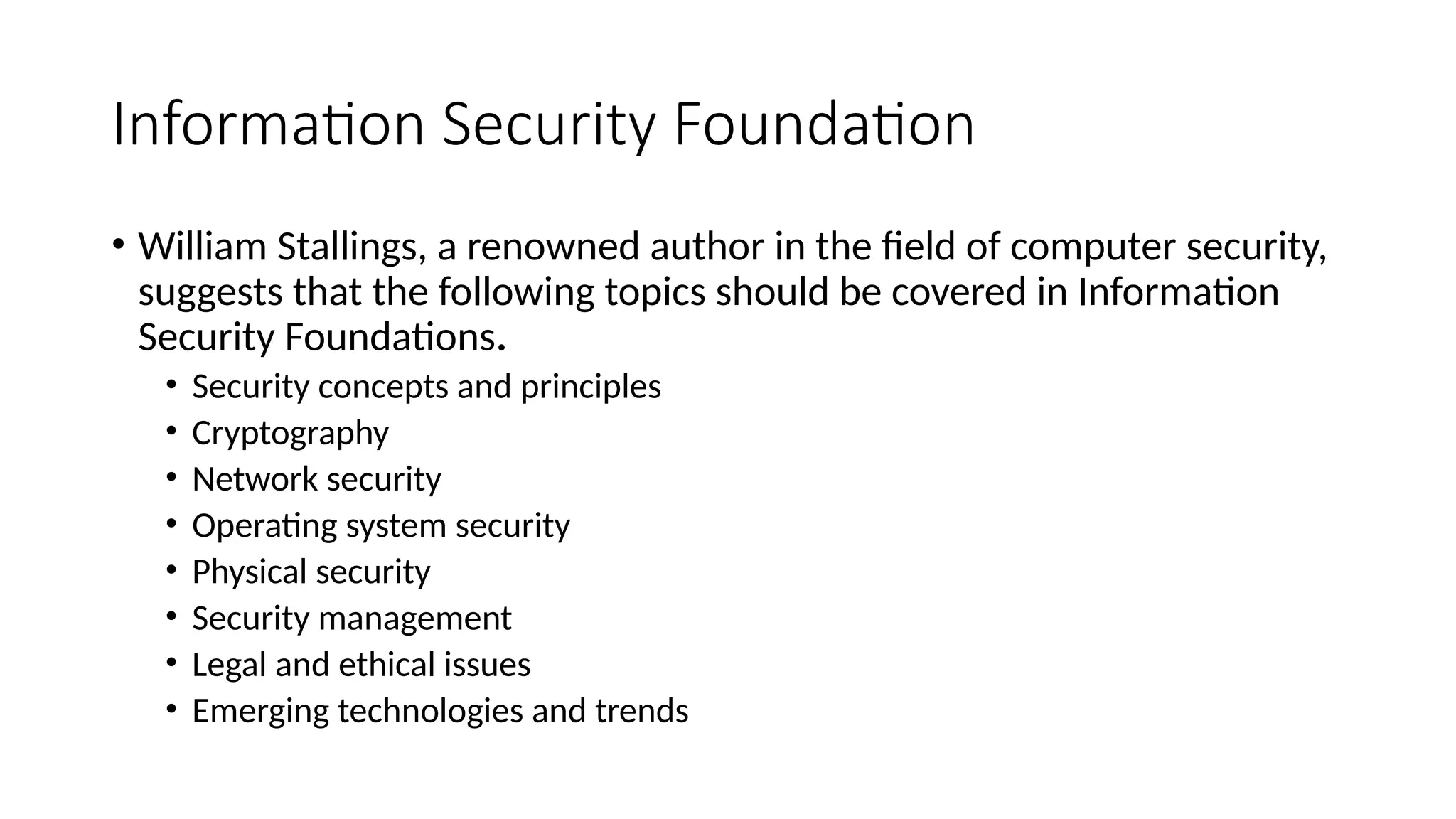 Information Security Foundation

• William Stallings, a renowned author in the field of computer security, suggests that the following topics should be covered in Information Security Foundations.
  • Security concepts and principles
  • Cryptography
  • Network security
  • Operating system security
  • Physical security
  • Security management
  • Legal and ethical issues
  • Emerging technologies and trends